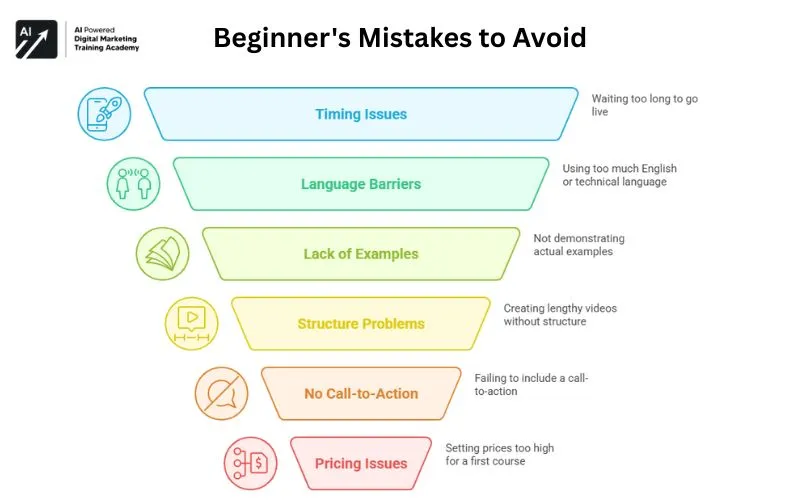 AI

AI Powered
Digital Marketing
Training Academy

Beginner's Mistakes to Avoid

Timing Issues

Waiting too long to go live

Language Barriers

Using too much English or technical language

Lack of Examples

Not demonstrating actual examples

Structure Problems

Creating lengthy videos without structure

No Call-to-Action

Failing to include a call-to-action

Pricing Issues

Setting prices too high for a first course